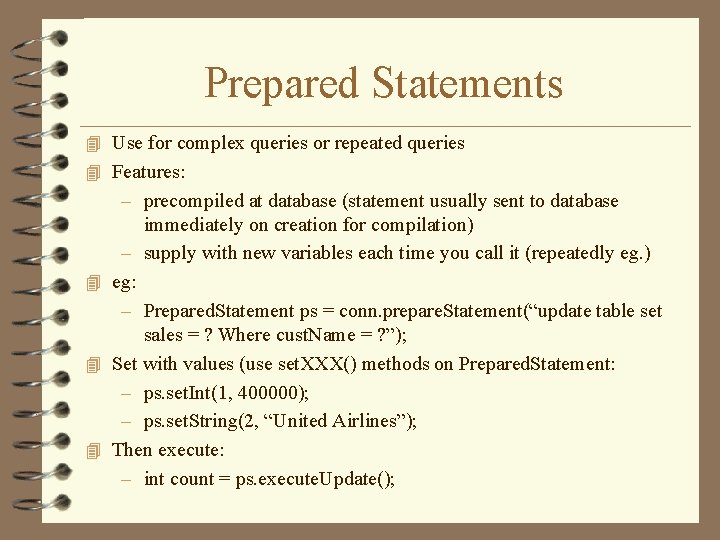 Prepared Statements

Use for complex queries or repeated queries

Features:

– precompiled at database (statement usually sent to database immediately on creation for compilation)

– supply with new variables each time you call it (repeatedly eg.)

eg:

– PreparedStatement ps = conn.prepareStatement(“update table set sales = ? Where custName = ?”);

Set with values (use setXXX() methods on PreparedStatement:

– ps.setInt(1, 400000);

– ps.setString(2, “United Airlines”);

Then execute:

– int count = ps.executeUpdate();